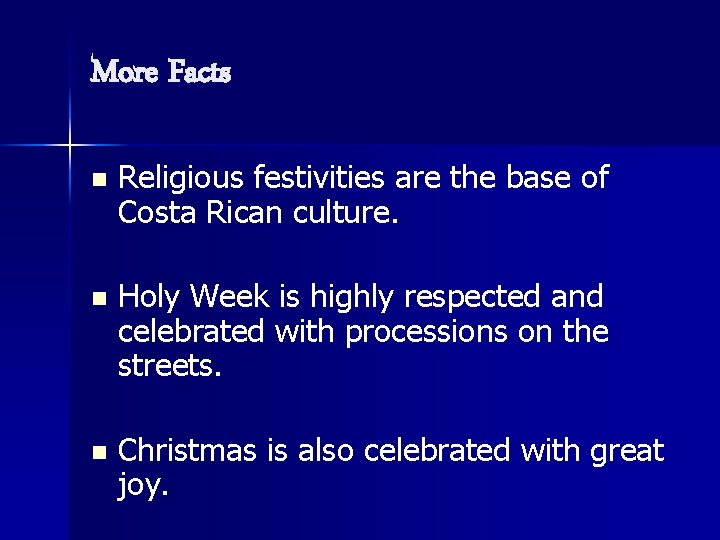 More Facts

- Religious festivities are the base of Costa Rican culture.

- Holy Week is highly respected and celebrated with processions on the streets.

- Christmas is also celebrated with great joy.